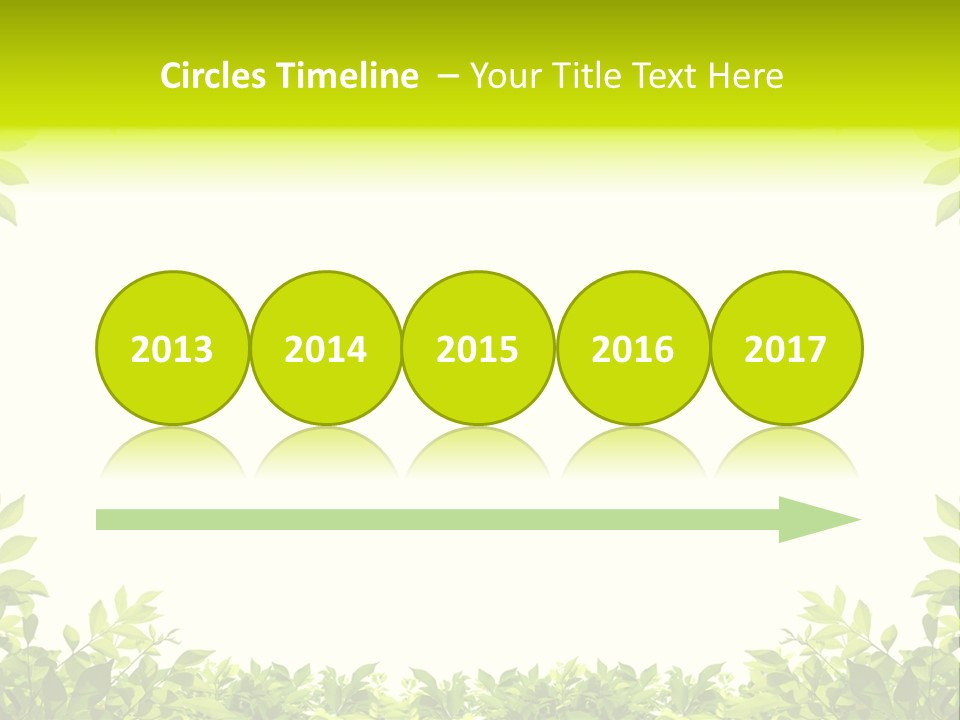 Circles Timeline – Your Title Text Here

2013

2014

2015

2016

2017